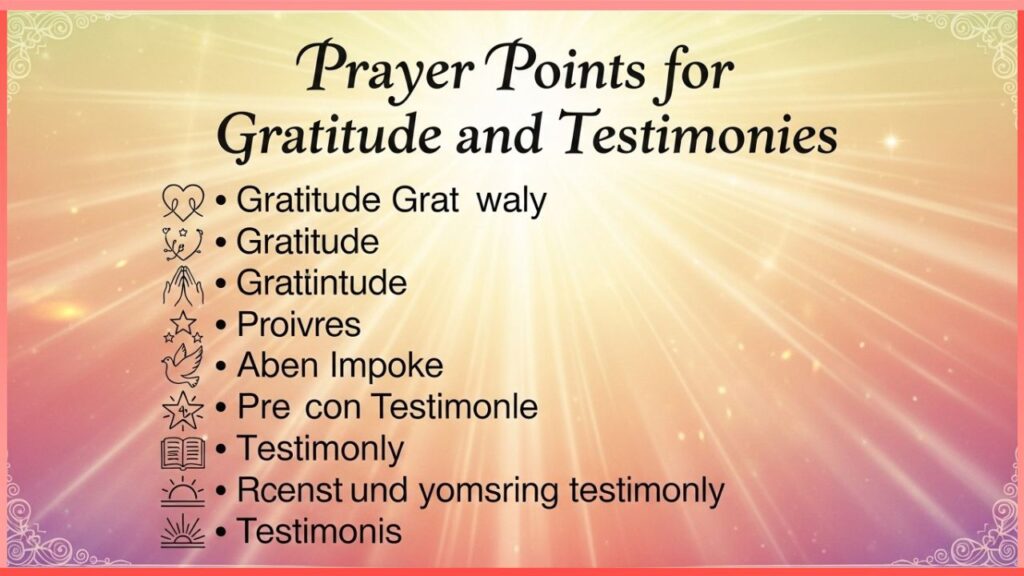 Prayer Points for Gratitude and Testimonies

• Gratitude Grat waly
• Gratitude
• Grattintude
• Proivres
• Aben Impoke
• Pre con Testimonle
• Testimonly
• Rcenst und yomsring testimonly
• Testimonis